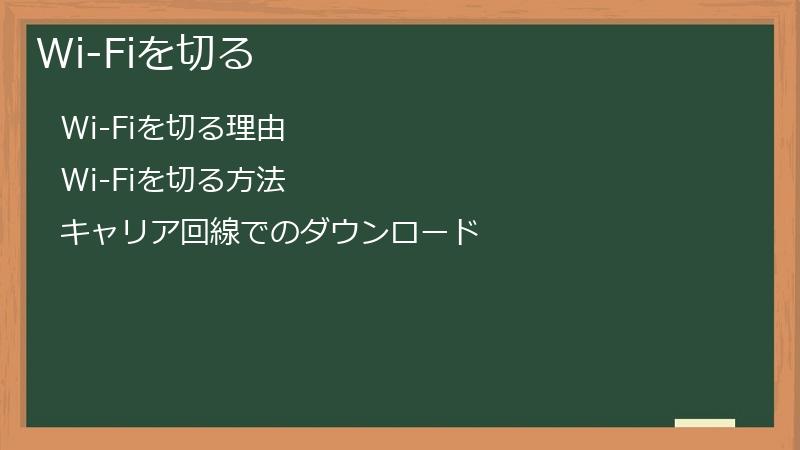 Wi-Fiを切る

Wi-Fiを切る理由

Wi-Fiを切る方法

キャリア回線でのダウンロード